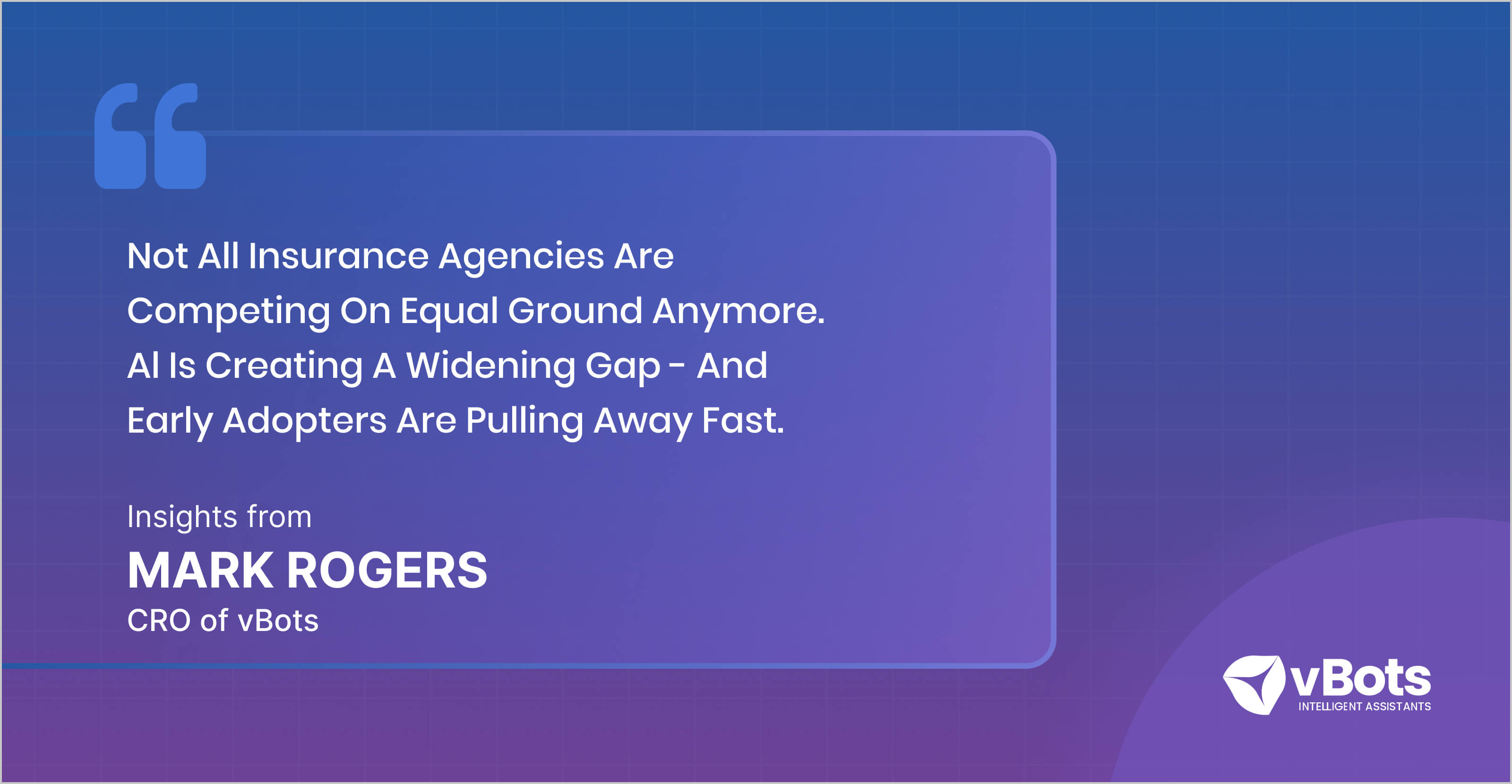 Not All Insurance Agencies Are Competing On Equal Ground Anymore. AI Is Creating A Widening Gap - And Early Adopters Are Pulling Away Fast.

Insights from
MARK ROGERS
CRO of vBots

vBots
INTELLIGENT ASSISTANTS